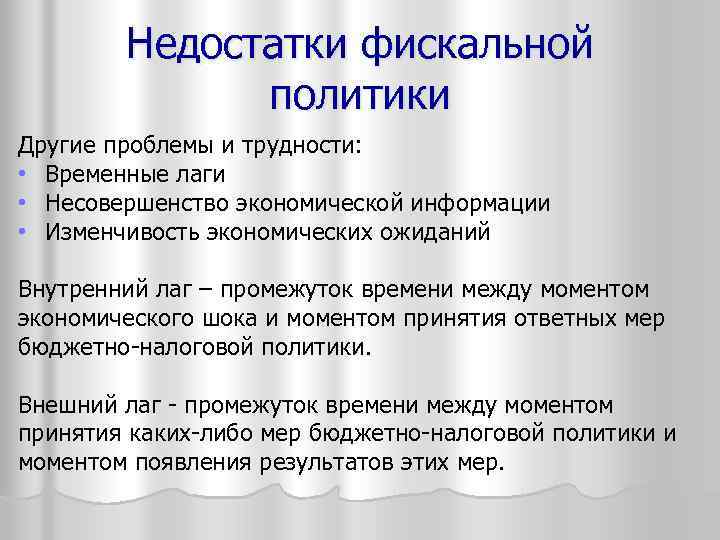 Недостатки фискальной политики

Другие проблемы и трудности:
• Временные лаги
• Несовершенство экономической информации
• Изменчивость экономических ожиданий

Внутренний лаг – промежуток времени между моментом экономического шока и моментом принятия ответных мер бюджетно-налоговой политики.

Внешний лаг - промежуток времени между моментом принятия каких-либо мер бюджетно-налоговой политики и моментом появления результатов этих мер.